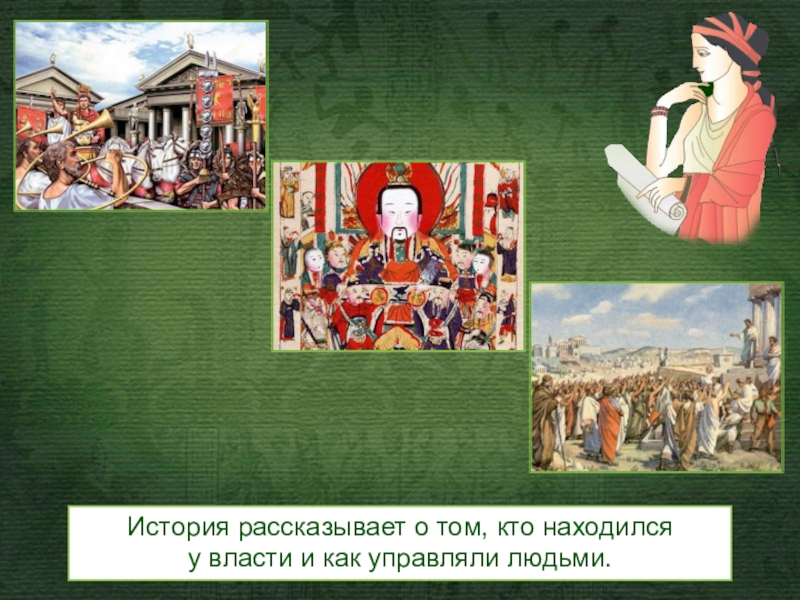 История рассказывает о том, кто находился у власти и как управляли людьми.